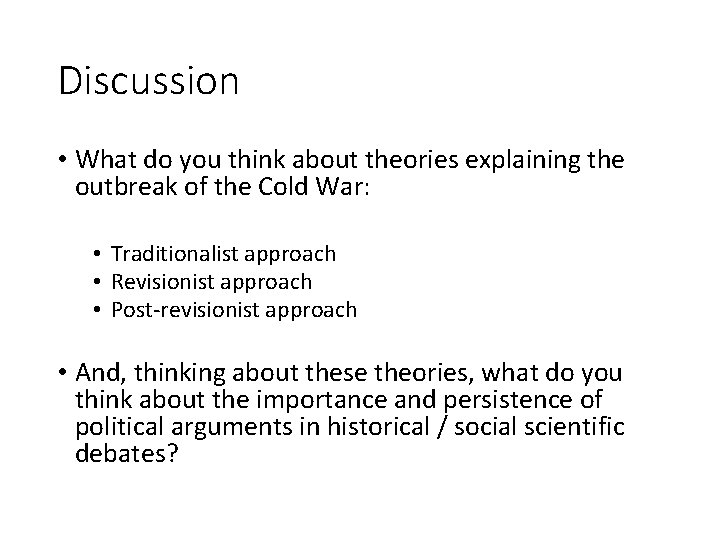 Discussion

• What do you think about theories explaining the outbreak of the Cold War:

• Traditionalist approach
• Revisionist approach
• Post-revisionist approach

• And, thinking about these theories, what do you think about the importance and persistence of political arguments in historical / social scientific debates?